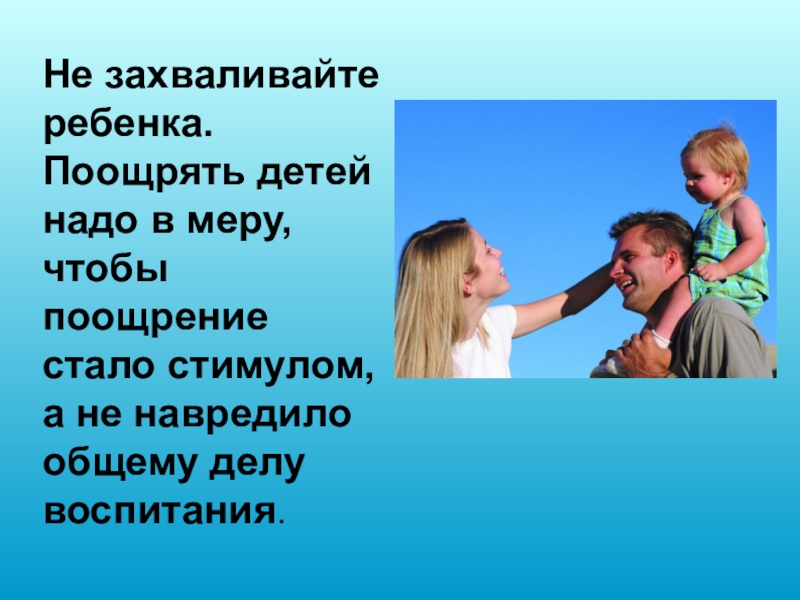 Не захваливайте ребенка. Поощрять детей надо в меру, чтобы поощрение стало стимулом, а не навредило общему делу воспитания.